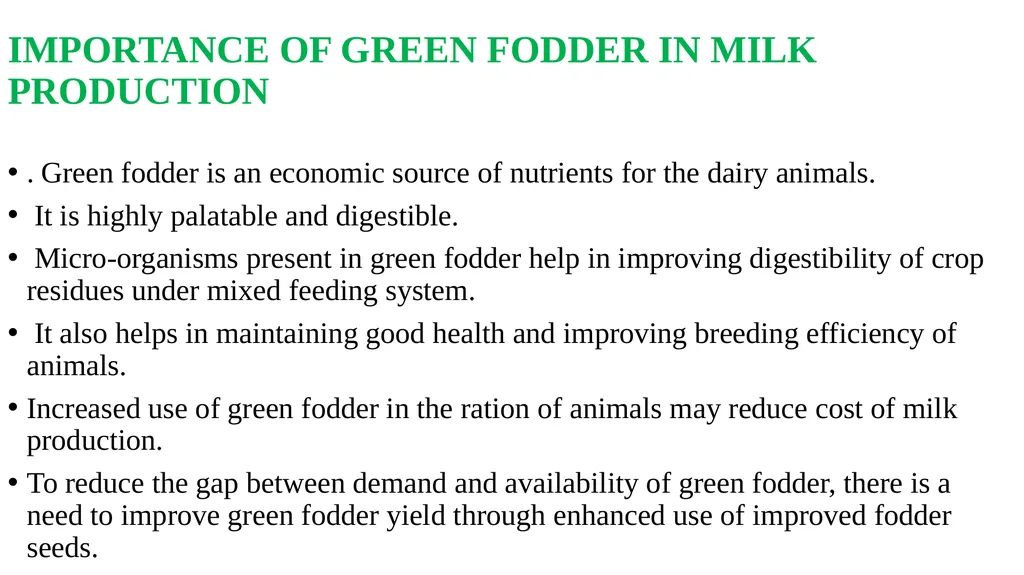 IMPORTANCE OF GREEN FODDER IN MILK PRODUCTION

• . Green fodder is an economic source of nutrients for the dairy animals.
• It is highly palatable and digestible.
• Micro-organisms present in green fodder help in improving digestibility of crop residues under mixed feeding system.
• It also helps in maintaining good health and improving breeding efficiency of animals.
• Increased use of green fodder in the ration of animals may reduce cost of milk production.
• To reduce the gap between demand and availability of green fodder, there is a need to improve green fodder yield through enhanced use of improved fodder seeds.